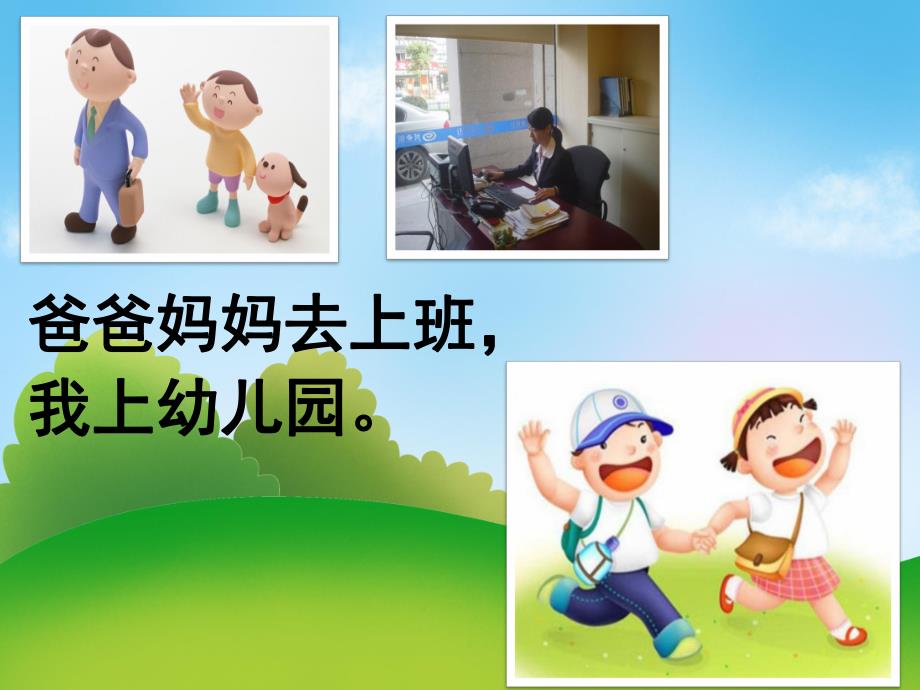 爸爸妈妈去上班，
我上幼儿园。